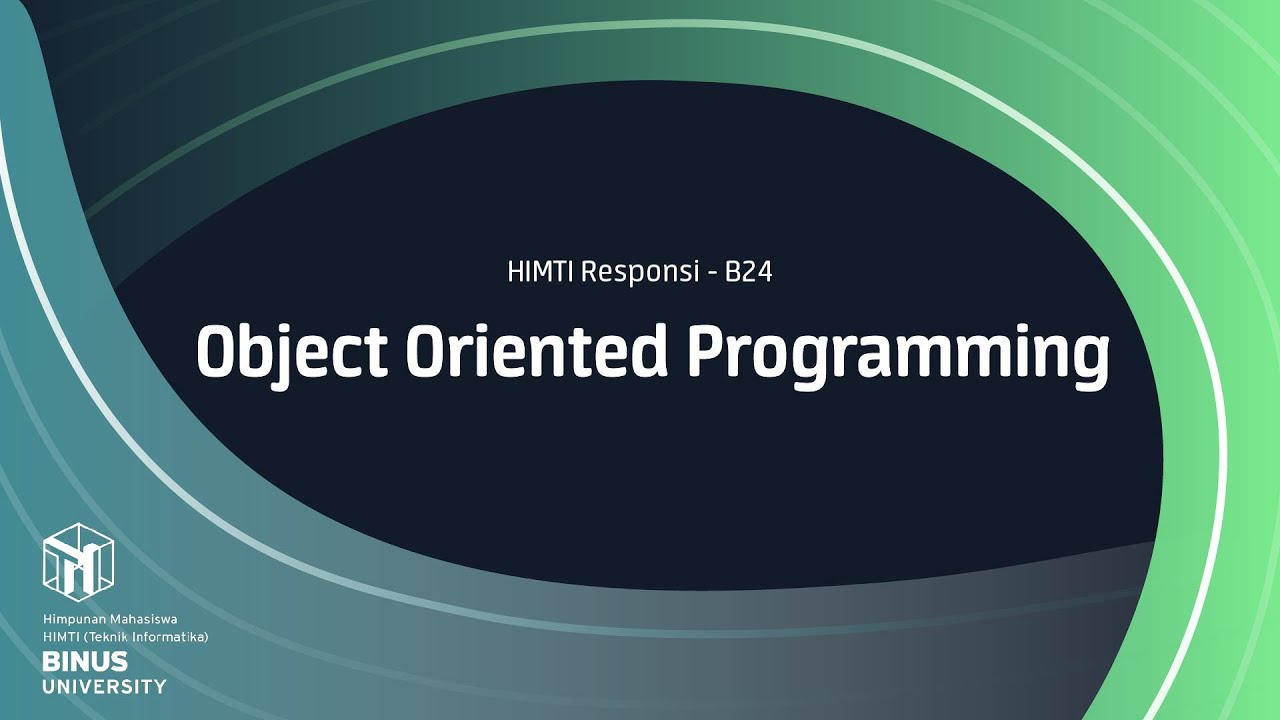 HIMTI Responsi - B24

Object Oriented Programming

Himpunan Mahasiswa
HIMTI (Teknik Informatika)
BINUS
UNIVERSITY